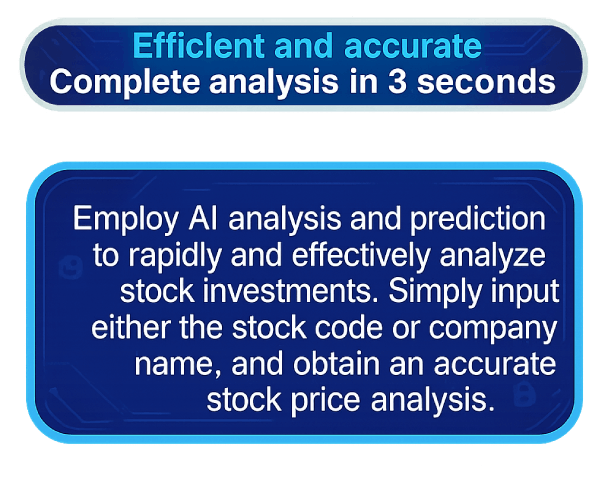 Efficient and accurate
Complete analysis in 3 seconds

Employ AI analysis and prediction to rapidly and effectively analyze stock investments. Simply input either the stock code or company name, and obtain an accurate stock price analysis.